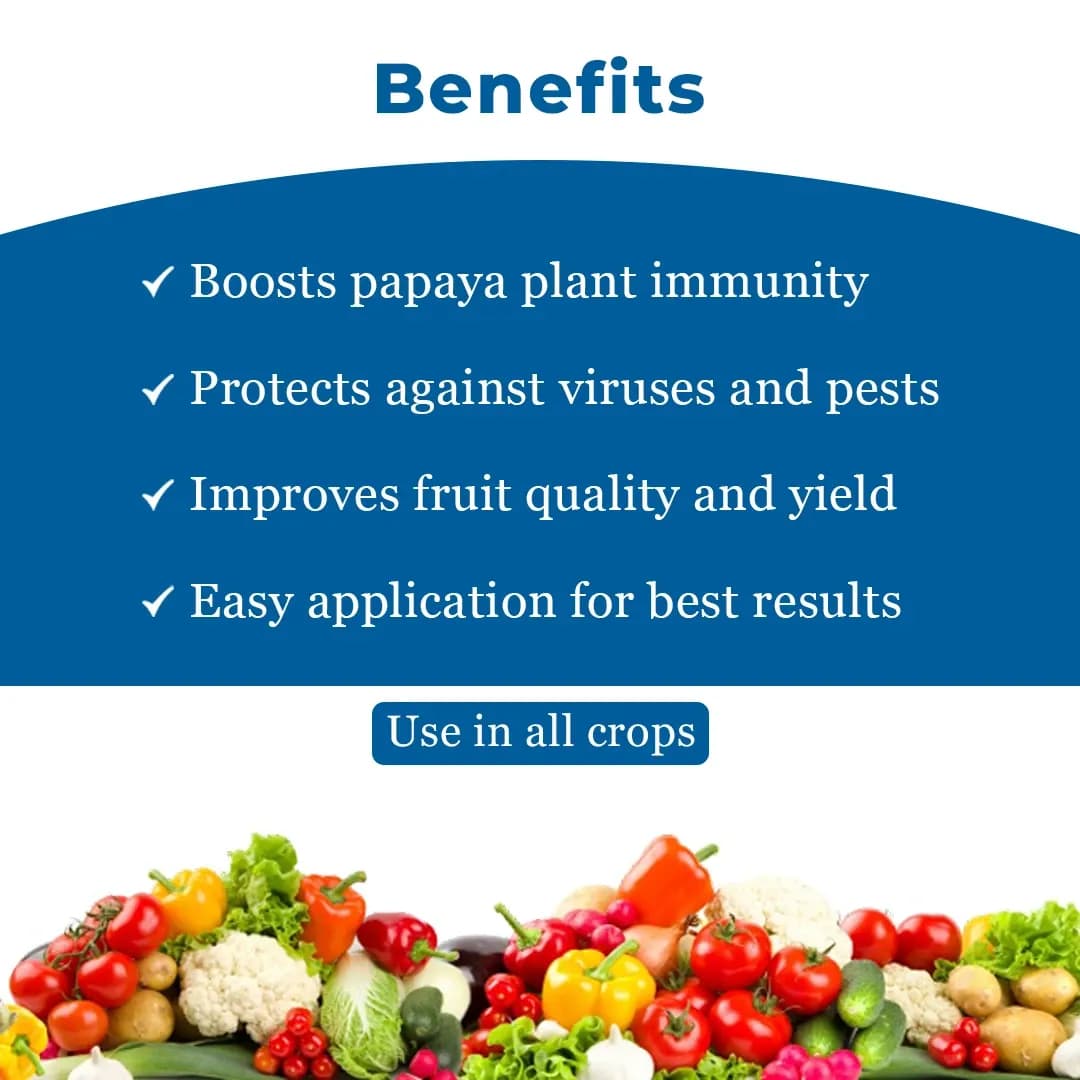 Benefits

✓ Boosts papaya plant immunity

✓ Protects against viruses and pests

✓ Improves fruit quality and yield

✓ Easy application for best results

Use in all crops